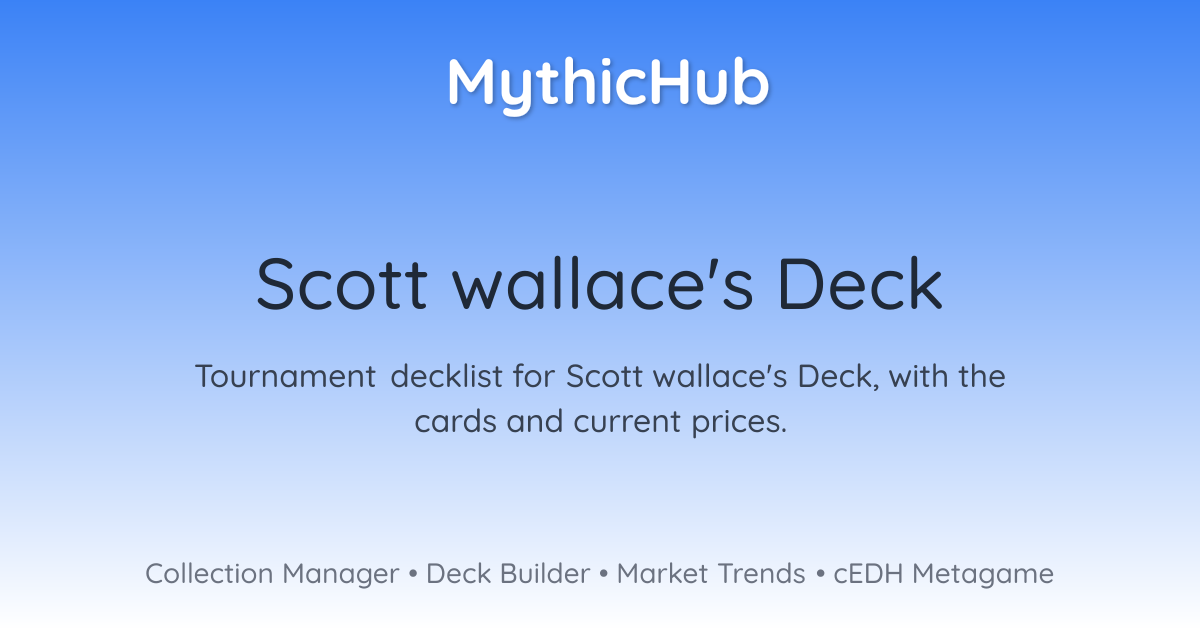 MythicHub

Scott wallace's Deck

Tournament decklist for Scott wallace's Deck, with the cards and current prices.

Collection Manager • Deck Builder • Market Trends • cEDH Metagame